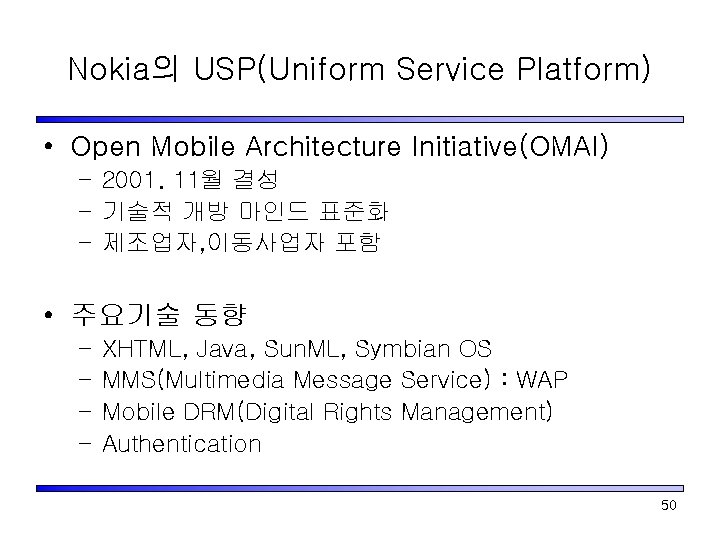 Nokia의 USP(Uniform Service Platform)

• Open Mobile Architecture Initiative(OMAI)
 – 2001. 11월 결성
 – 기술적 개방 마인드 표준화
 – 제조업자,이동사업자 포함

• 주요기술 동향
 – XHTML, Java, SunML, Symbian OS
 – MMS(Multimedia Message Service) : WAP
 – Mobile DRM(Digital Rights Management)
 – Authentication

50